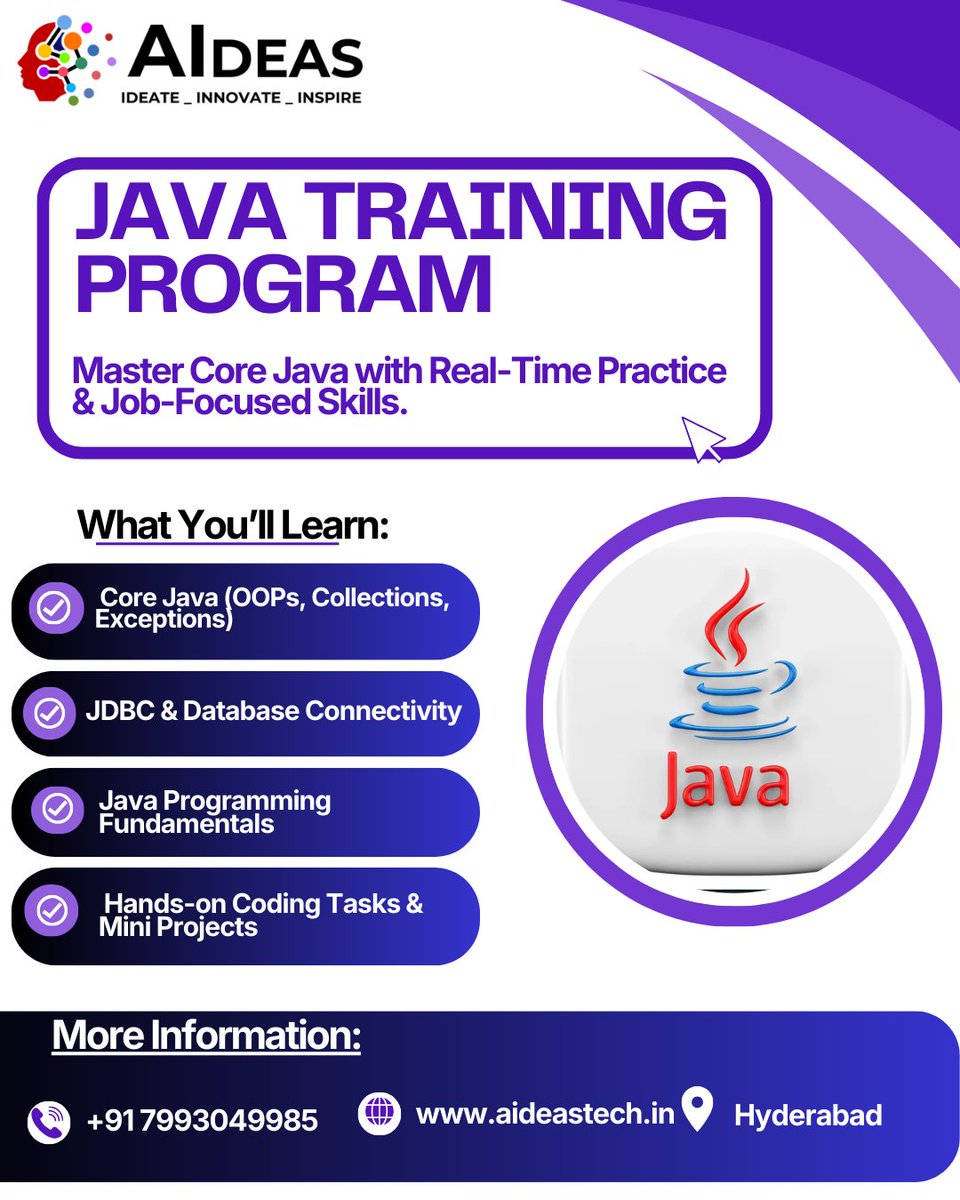 AIDEAS
IDEATE _ INNOVATE _ INSPIRE

JAVA TRAINING PROGRAM

Master Core Java with Real-Time Practice & Job-Focused Skills.

What You'll Learn:

Core Java (OOPs, Collections, Exceptions)

JDBC & Database Connectivity

Java Programming Fundamentals

Hands-on Coding Tasks & Mini Projects

Java

More Information:

+91 7993049985

www.aideastech.in

Hyderabad